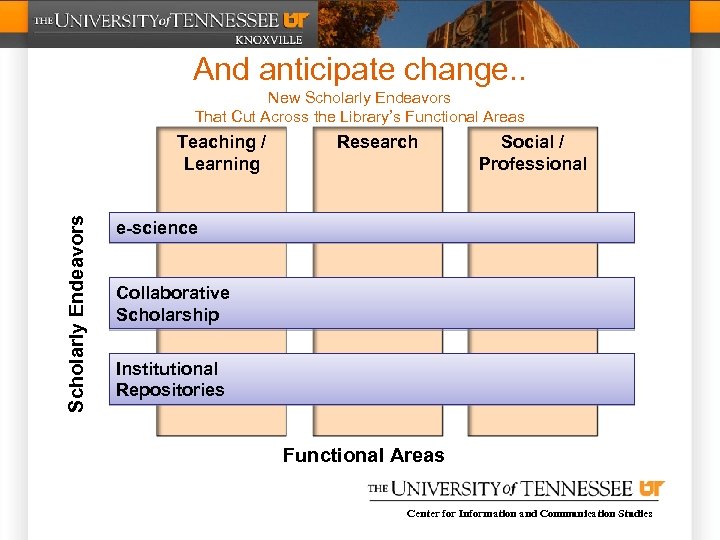 THE UNIVERSITY of TENNESSEE UT
KNOXVILLE

And anticipate change..

New Scholarly Endeavors
That Cut Across the Library's Functional Areas

Teaching / Learning

Research

Social / Professional

Scholarly Endeavors

e-science

Collaborative Scholarship

Institutional Repositories

Functional Areas

THE UNIVERSITY of TENNESSEE UT

Center for Information and Communication Studies